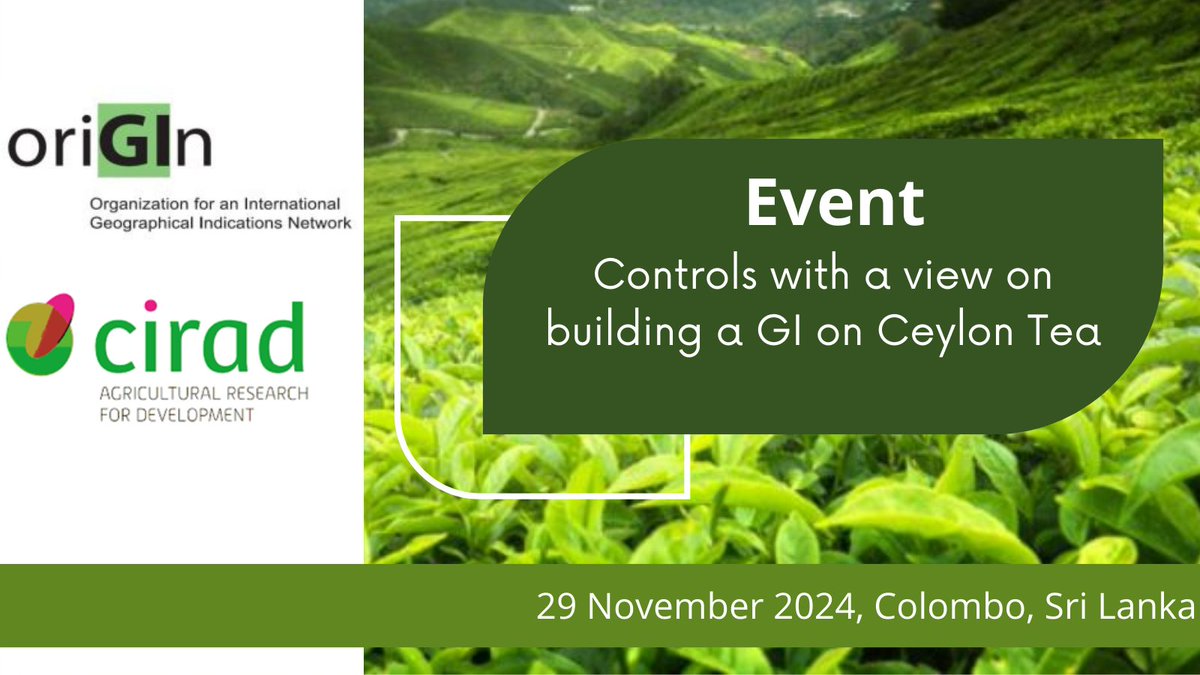 oriGIn
Organization for an International Geographical Indications Network

cirad
AGRICULTURAL RESEARCH FOR DEVELOPMENT

Event
Controls with a view on building a GI on Ceylon Tea

29 November 2024, Colombo, Sri Lanka